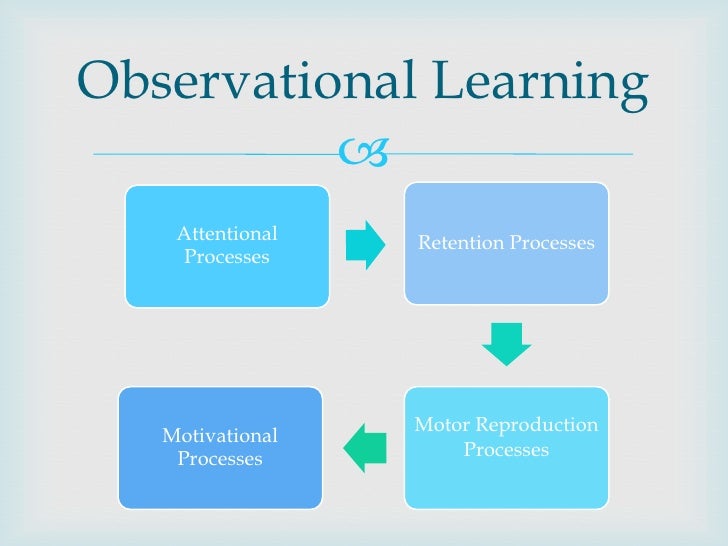 Observational Learning

Attentional Processes

Retention Processes

Motor Reproduction Processes

Motivational Processes